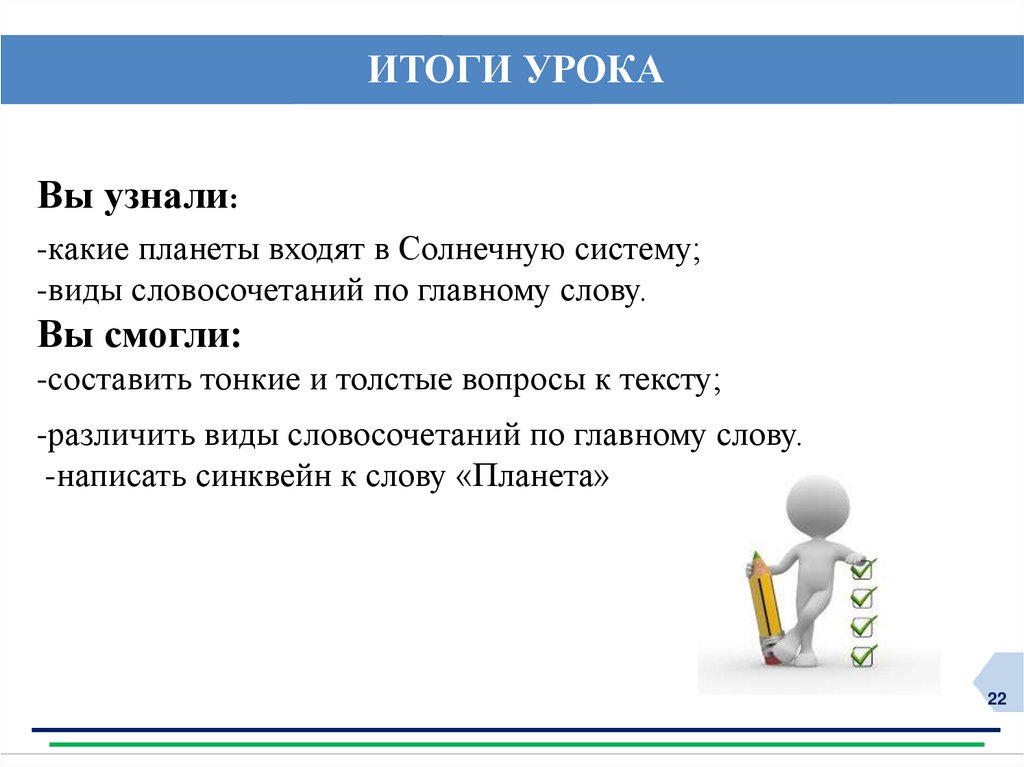 ИТОГИ УРОКА

Вы узнали:

-какие планеты входят в Солнечную систему;
-виды словосочетаний по главному слову.

Вы смогли:
-составить тонкие и толстые вопросы к тексту;

-различить виды словосочетаний по главному слову.
-написать синквейн к слову «Планета»

22